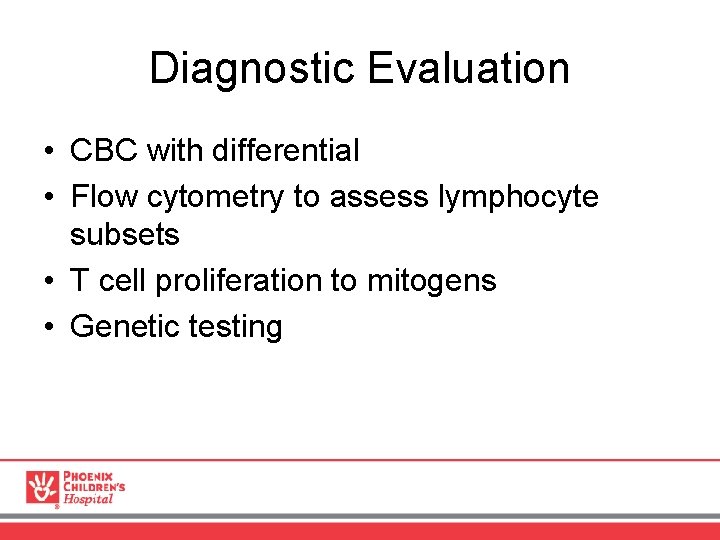 Diagnostic Evaluation

• CBC with differential
• Flow cytometry to assess lymphocyte subsets
• T cell proliferation to mitogens
• Genetic testing

PHOENIX CHILDREN'S Hospital